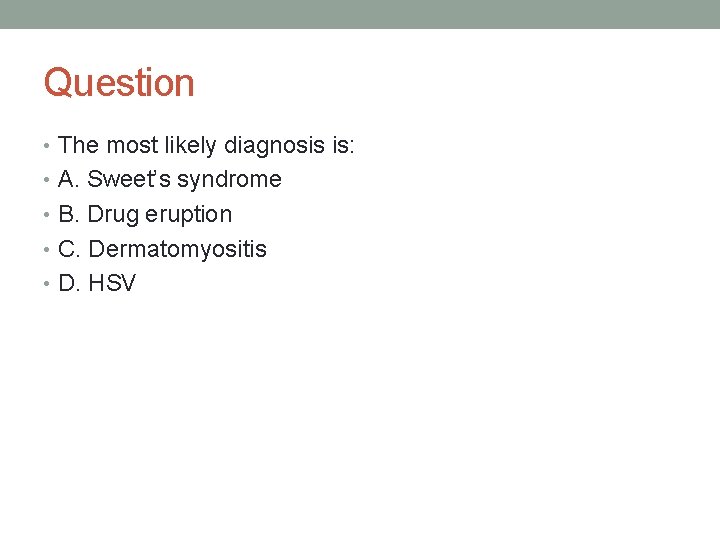 Question

• The most likely diagnosis is:
• A. Sweet's syndrome
• B. Drug eruption
• C. Dermatomyositis
• D. HSV